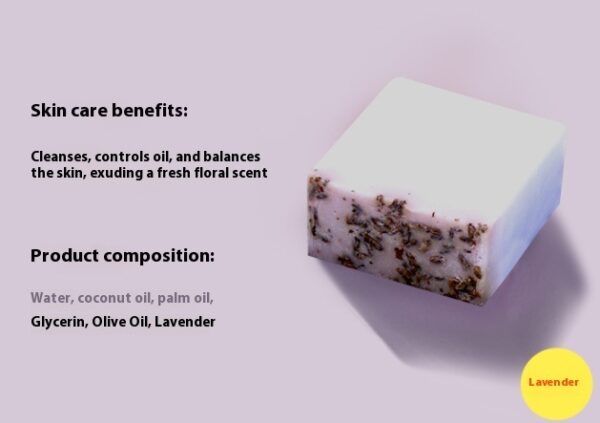 Skin care benefits:

Cleanses, controls oil, and balances the skin, exuding a fresh floral scent

Product composition:

Water, coconut oil, palm oil, Glycerin, Olive Oil, Lavender

Lavender